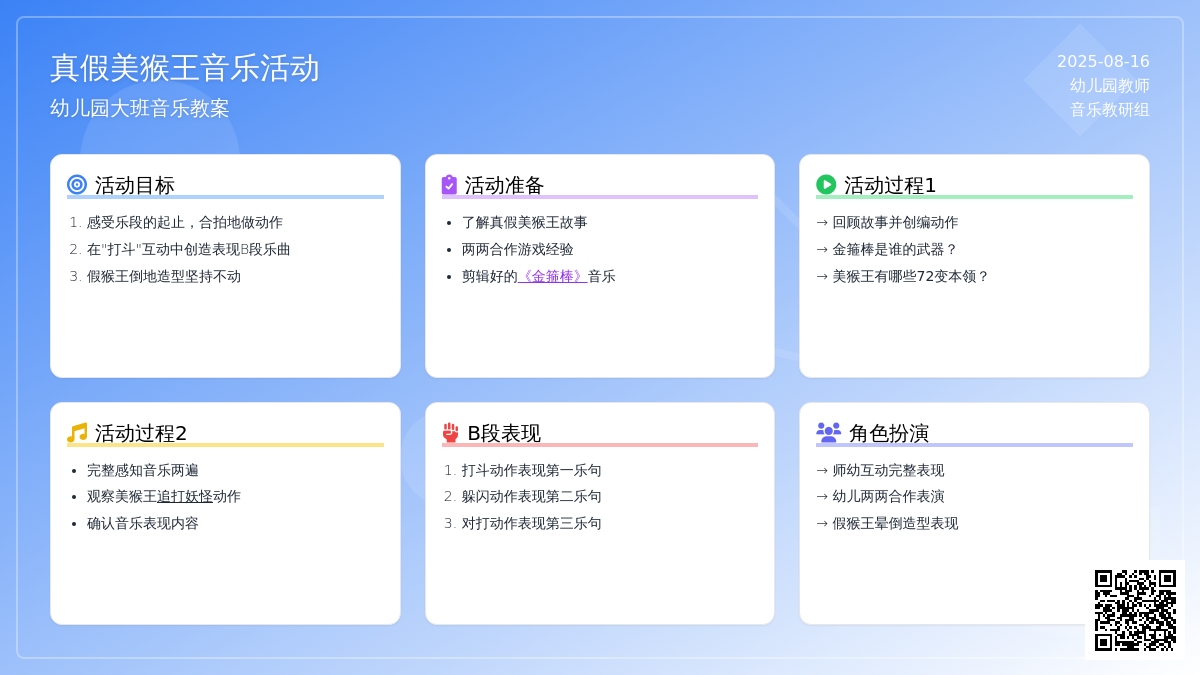 真假美猴王音乐活动
幼儿园大班音乐教案

2025-08-16
幼儿园教师
音乐教研组

活动目标
1. 感受乐段的起止，合拍地做动作
2. 在"打斗"互动中创造表现B段乐曲
3. 假猴王倒地造型坚持不动

活动准备
• 了解真假美猴王故事
• 两两合作游戏经验
• 剪辑好的《金箍棒》音乐

活动过程1
→ 回顾故事并创编动作
→ 金箍棒是谁的武器？
→ 美猴王有哪些72变本领？

活动过程2
• 完整感知音乐两遍
• 观察美猴王追打妖怪动作
• 确认音乐表现内容

B段表现
1. 打斗动作表现第一乐句
2. 躲闪动作表现第二乐句
3. 对打动作表现第三乐句

角色扮演
→ 师幼互动完整表现
→ 幼儿两两合作表演
→ 假猴王晕倒造型表现